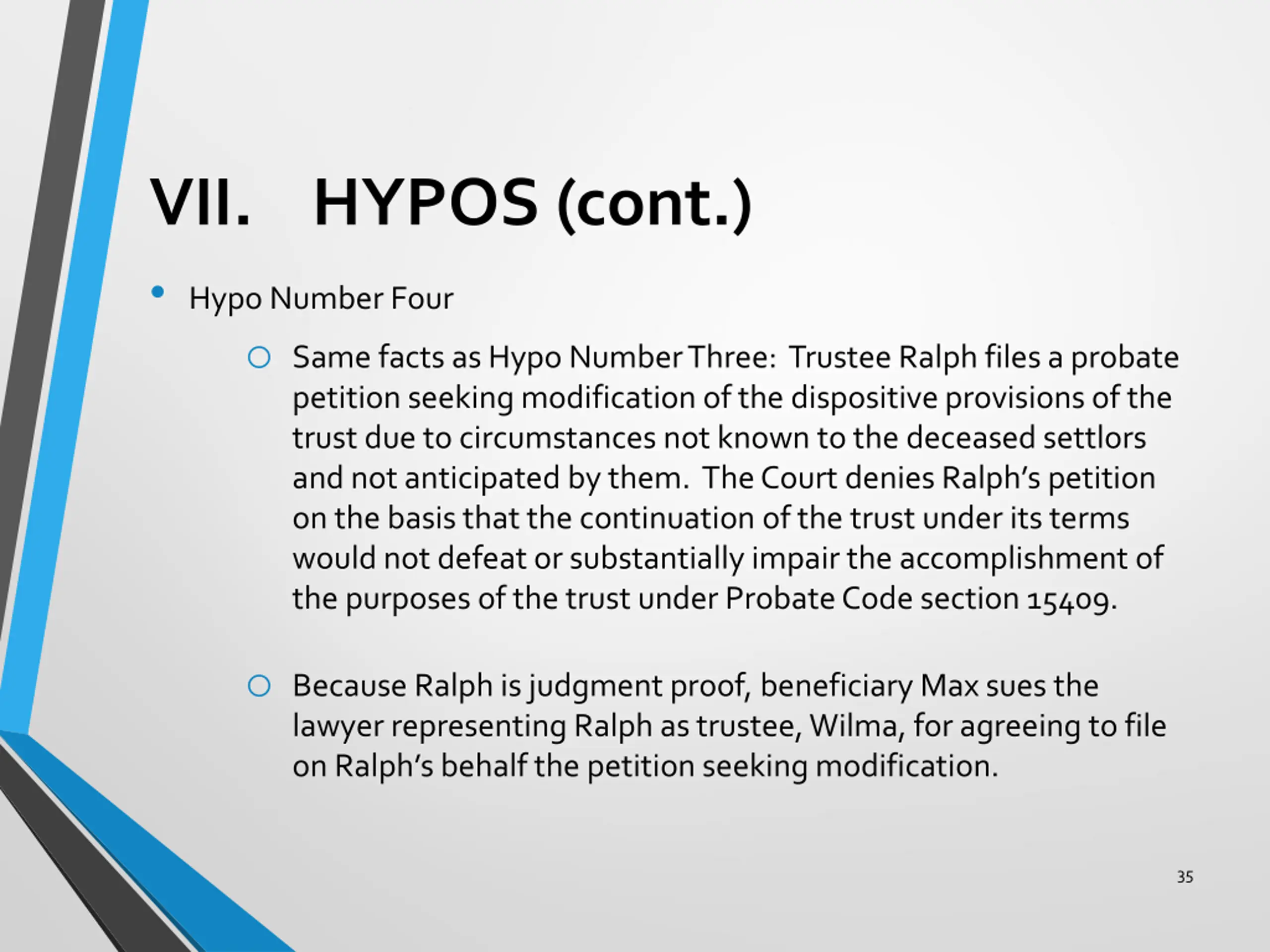 VII. HYPOS (cont.)

• Hypo Number Four

○ Same facts as Hypo Number Three: Trustee Ralph files a probate petition seeking modification of the dispositive provisions of the trust due to circumstances not known to the deceased settlors and not anticipated by them. The Court denies Ralph's petition on the basis that the continuation of the trust under its terms would not defeat or substantially impair the accomplishment of the purposes of the trust under Probate Code section 15409.

○ Because Ralph is judgment proof, beneficiary Max sues the lawyer representing Ralph as trustee, Wilma, for agreeing to file on Ralph's behalf the petition seeking modification.

35